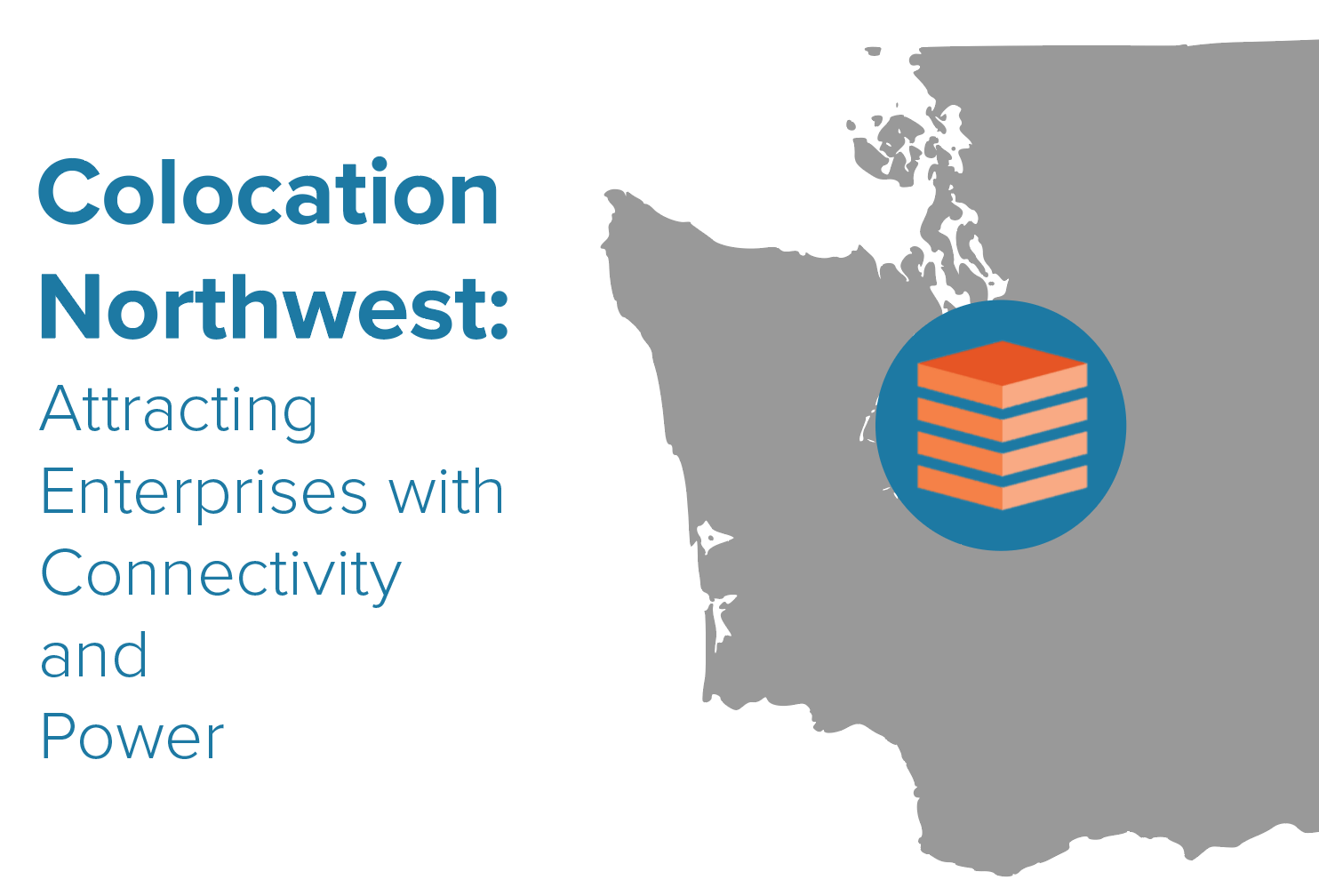 Colocation Northwest:

Attracting Enterprises with Connectivity and Power